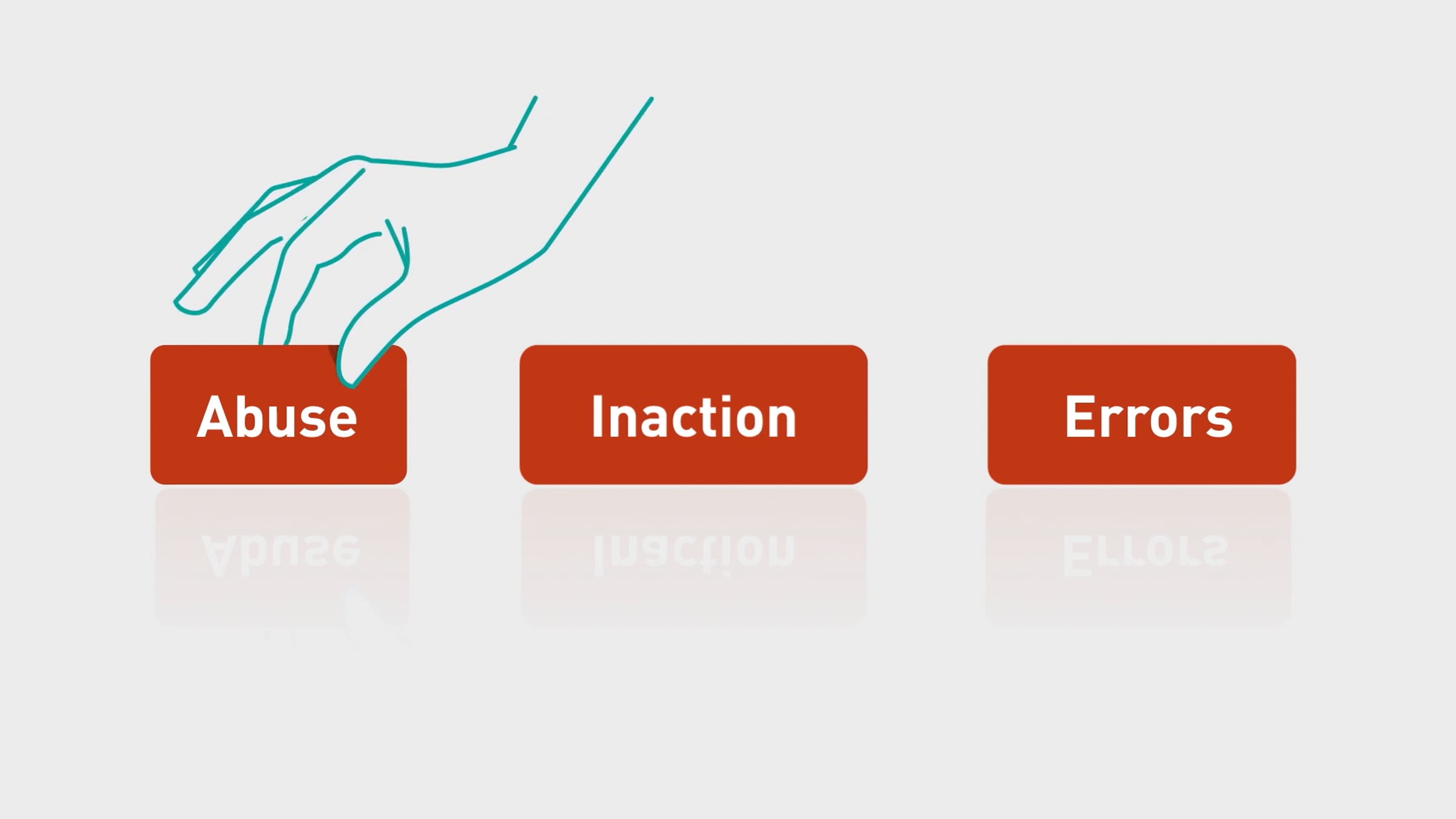 Abuse

Inaction

Errors